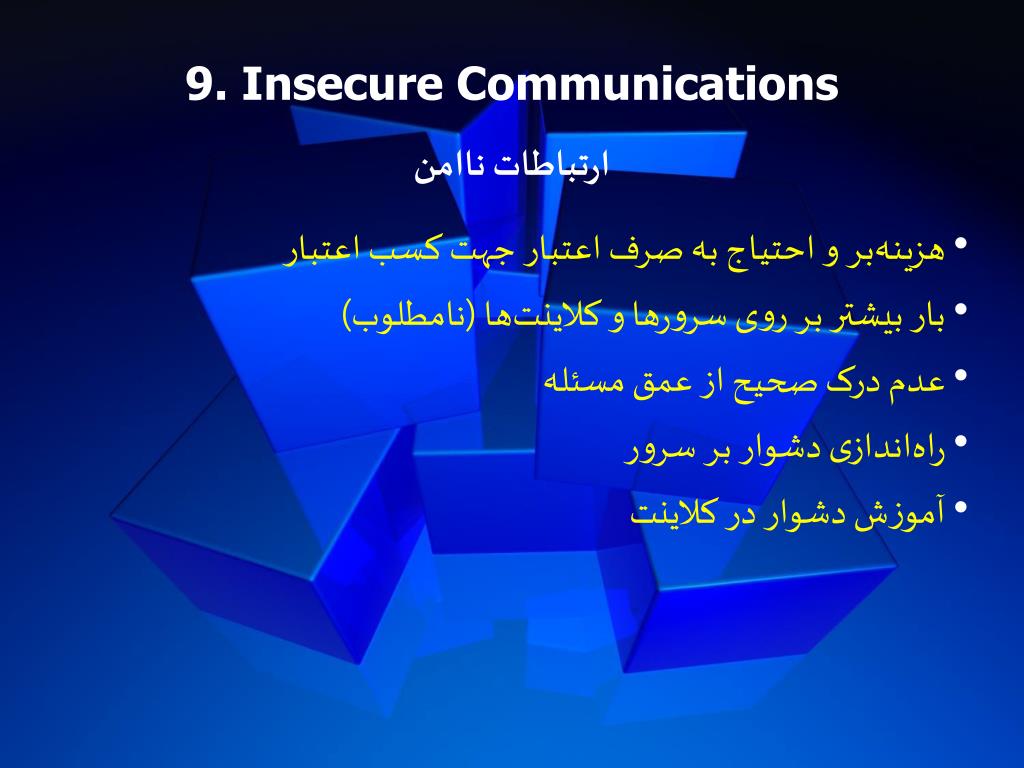 9. Insecure Communications

ارتباطات ناامن

• هزینه‌بر و احتیاج به صرف اعتبار جهت کسب اعتبار
• بار بیشتر بر روی سرورها و کلاینت‌ها (نامطلوب)
• عدم درک صحیح از عمق مسئله
• راه‌اندازی دشوار بر سرور
• آموزش دشوار در کلاینت